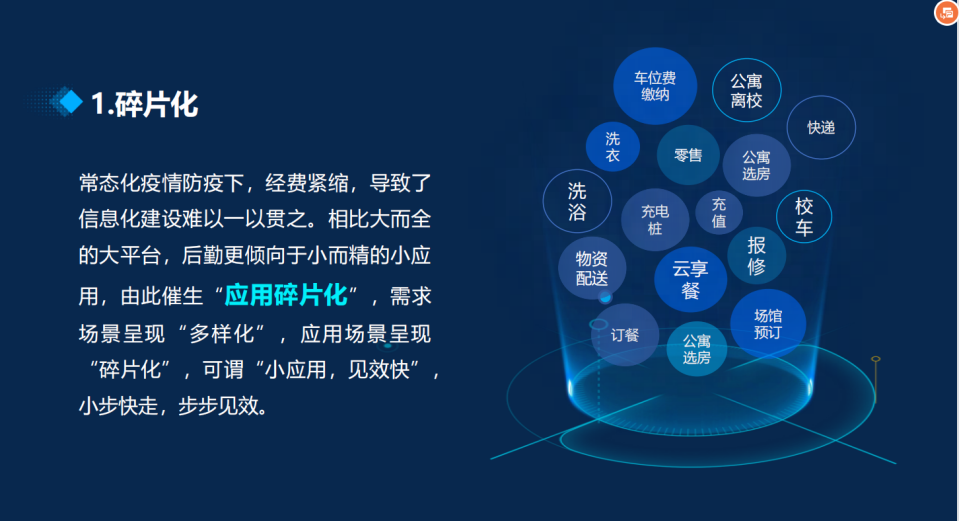 1.碎片化

常态化疫情防疫下，经费紧缩，导致了信息化建设难以一以贯之。相比大而全的大平台，后勤更倾向于小而精的小应用，由此催生“应用碎片化”，需求场景呈现“多样化”，应用场景呈现“碎片化”，可谓“小应用，见效快”，小步快走，步步见效。

车位费缴纳
公寓离校
快递
洗衣
零售
公寓选房
洗浴
充电桩
充值
校车
物资配送
云享餐
报修
订餐
公寓选房
场馆预订